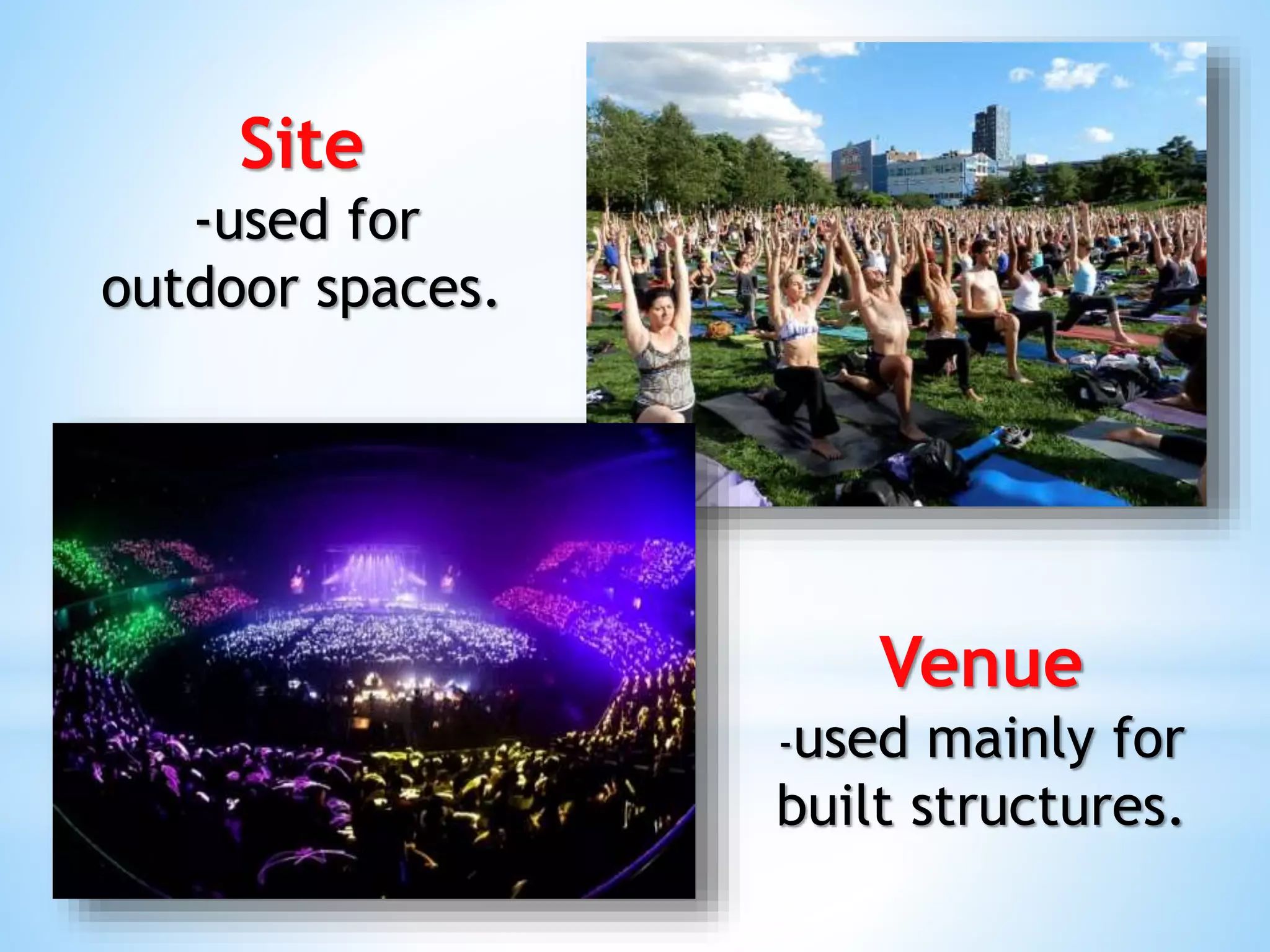 Site
-used for outdoor spaces.

Venue
-used mainly for built structures.